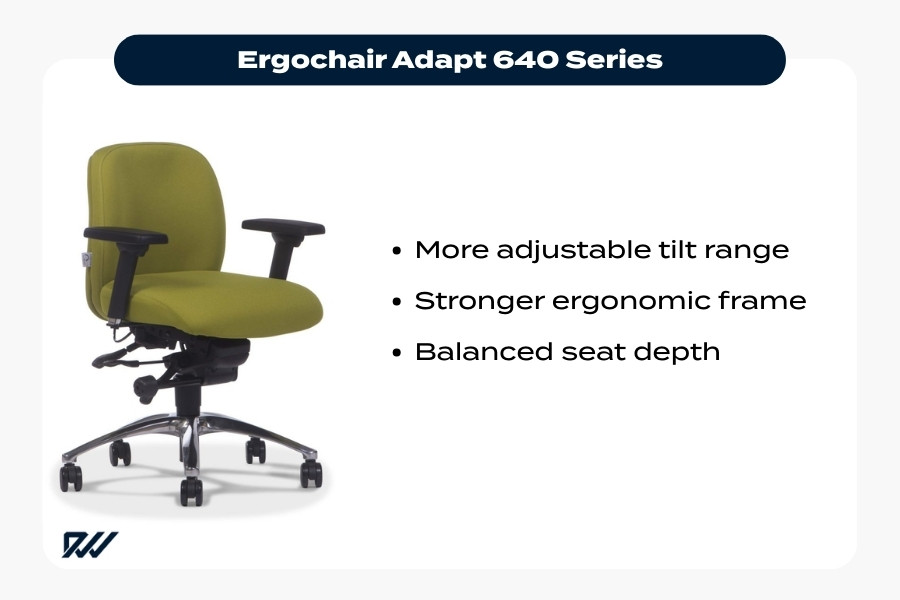 Ergochair Adapt 640 Series

• More adjustable tilt range
• Stronger ergonomic frame
• Balanced seat depth